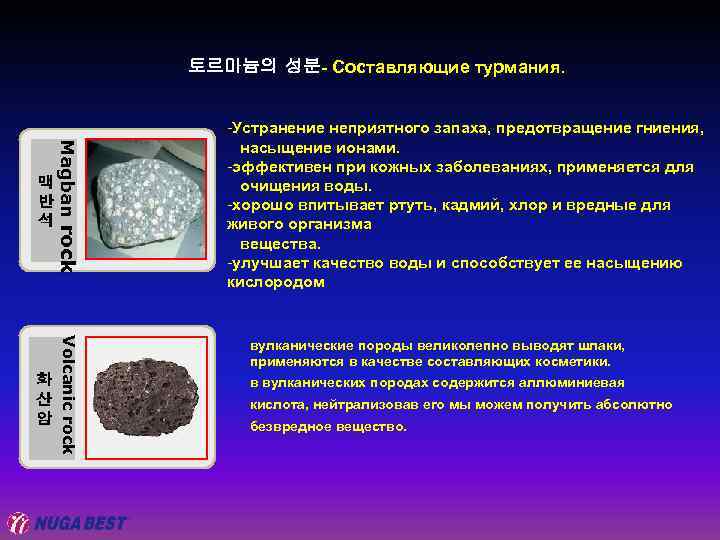 토르마늄의 성분- Составляющие турмания.

Magban rock
맥반석

-Устранение неприятного запаха, предотвращение гниения, насыщение ионами.
-эффективен при кожных заболеваниях, применяется для очищения воды.
-хорошо впитывает ртуть, кадмий, хлор и вредные для живого организма вещества.
-улучшает качество воды и способствует ее насыщению кислородом

Volcanic rock
화산암

вулканические породы великолепно выводят шлаки, применяются в качестве составляющих косметики.
в вулканических породах содержится аллюминиевая кислота, нейтрализовав его мы можем получить абсолютно безвредное вещество.

NUGA BEST